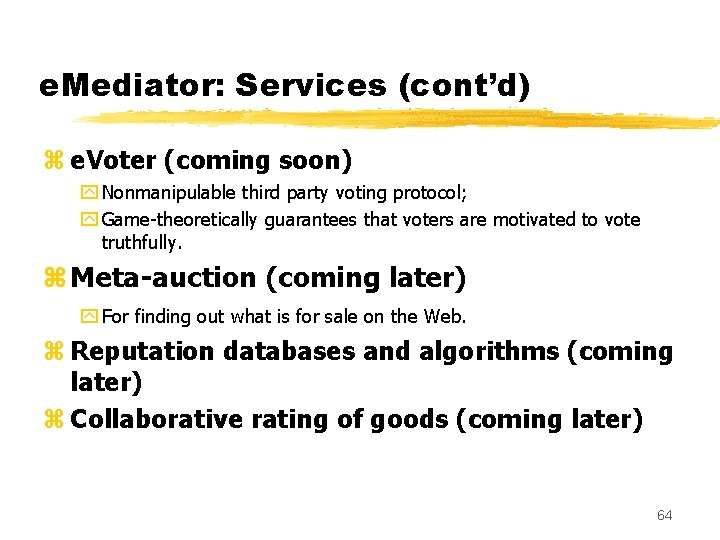 eMediator: Services (cont'd)

eVoter (coming soon)

Nonmanipulable third party voting protocol;

Game-theoretically guarantees that voters are motivated to vote truthfully.

Meta-auction (coming later)

For finding out what is for sale on the Web.

Reputation databases and algorithms (coming later)

Collaborative rating of goods (coming later)

64